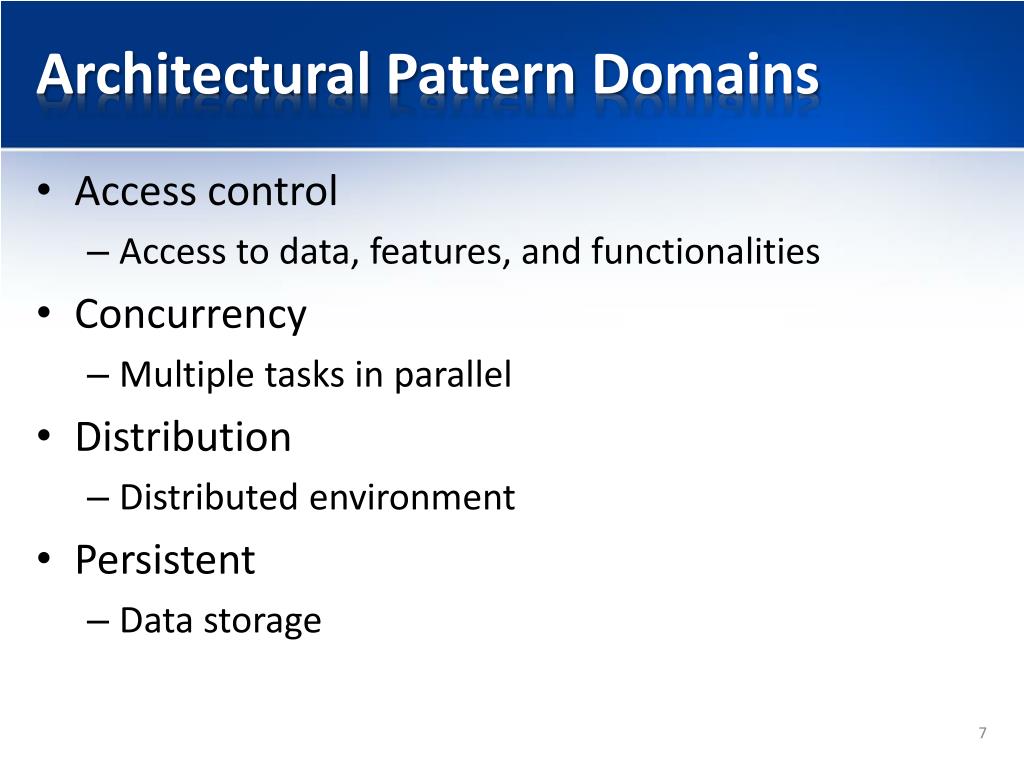 Architectural Pattern Domains

• Access control
– Access to data, features, and functionalities
• Concurrency
– Multiple tasks in parallel
• Distribution
– Distributed environment
• Persistent
– Data storage

7